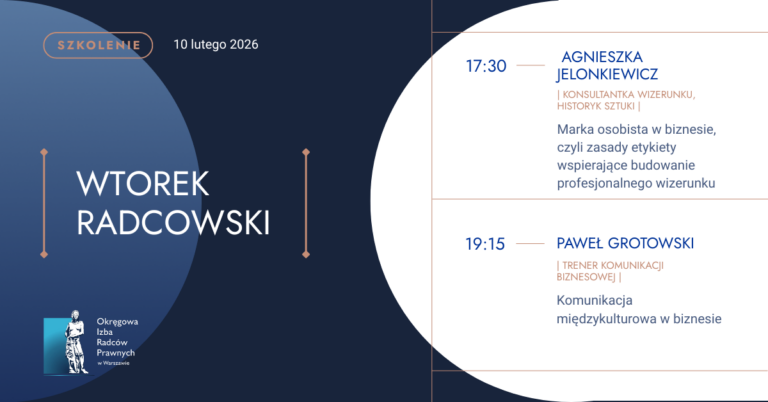 SZKOLENIE 10 lutego 2026

WTOREK RADCOWSKI

Okręgowa Izba Radców Prawnych w Warszawie

17:30 AGNIESZKA JELONKIEWICZ

| KONSULTANTKA WIZERUNKU, HISTORYK SZTUKI |

Marka osobista w biznesie, czyli zasady etykiety wspierające budowanie profesjonalnego wizerunku

19:15 PAWEŁ GROTOWSKI

| TRENER KOMUNIKACJI BIZNESOWEJ |

Komunikacja międzykulturowa w biznesie